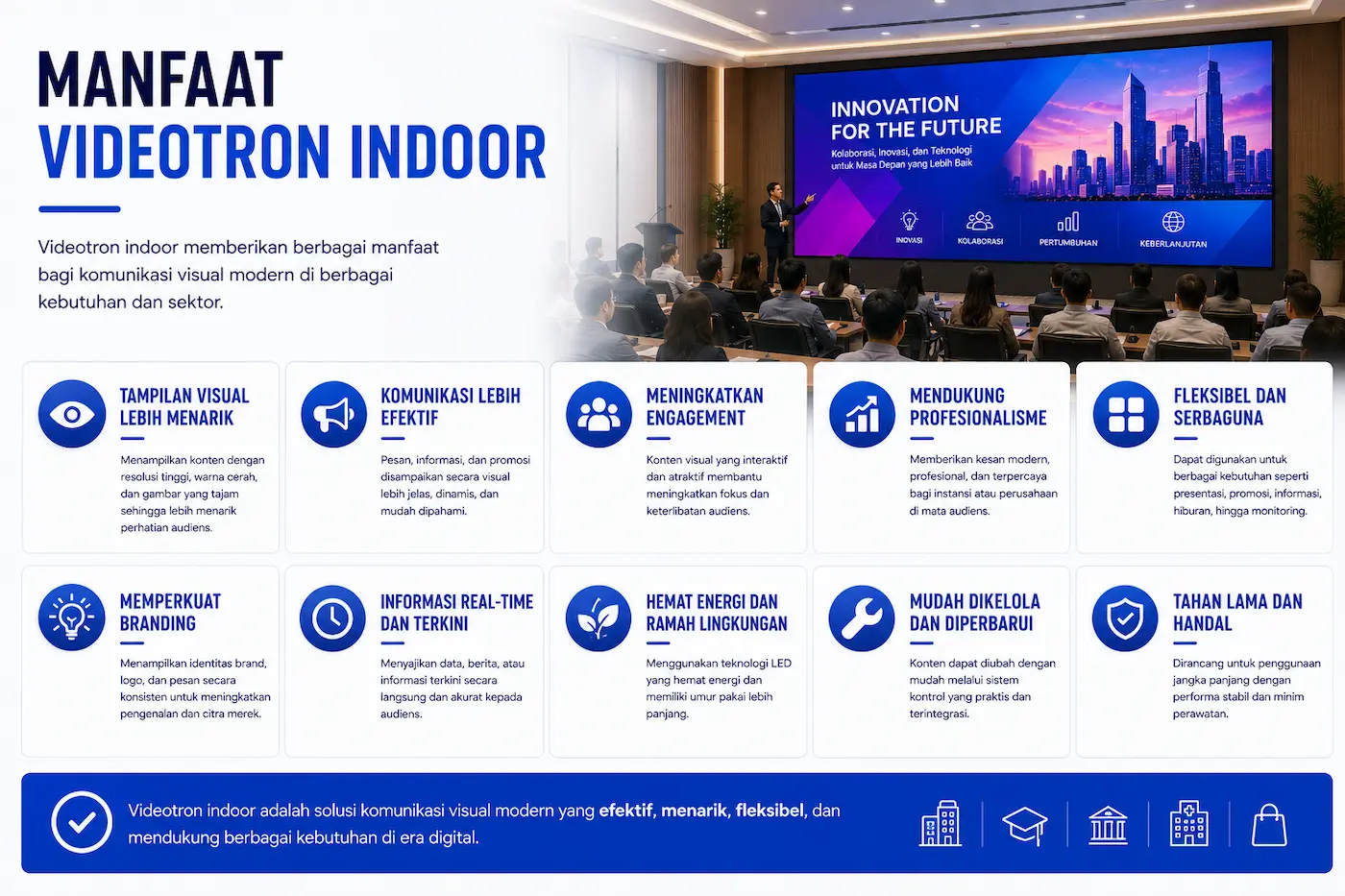 MANFAAT
VIDEOTRON INDOOR

Videotron indoor memberikan berbagai manfaat bagi komunikasi visual modern di berbagai kebutuhan dan sektor.

INNOVATION
FOR THE FUTURE
Kolaborasi, Inovasi, dan Teknologi untuk Masa Depan yang Lebih Baik

INOVASI KOLABORASI PERTUMBUHAN KEBERLANJUTAN

TAMPILAN VISUAL LEBIH MENARIK
Menampilkan konten dengan resolusi tinggi, warna cerah, dan gambar yang tajam sehingga lebih menarik perhatian audiens.

KOMUNIKASI LEBIH EFEKTIF
Pesan, informasi, dan promosi disampaikan secara visual lebih jelas, dinamis, dan mudah dipahami.

MENINGKATKAN ENGAGEMENT
Konten visual yang interaktif dan atraktif membantu meningkatkan fokus dan keterlibatan audiens.

MENDUKUNG PROFESIONALISME
Memberikan kesan modern, profesional, dan terpercaya bagi instansi atau perusahaan di mata audiens.

FLEKSIBEL DAN SERBAGUNA
Dapat digunakan untuk berbagai kebutuhan seperti presentasi, promosi, informasi, hiburan, hingga monitoring.

MEMPERKUAT BRANDING
Menampilkan identitas brand, logo, dan pesan secara konsisten untuk meningkatkan pengenalan dan citra merek.

INFORMASI REAL-TIME DAN TERKINI
Menyajikan data, berita, atau informasi terkini secara langsung dan akurat kepada audiens.

HEMAT ENERGI DAN RAMAH LINGKUNGAN
Menggunakan teknologi LED yang hemat energi dan memiliki umur pakai lebih panjang.

MUDAH DIKELOLA DAN DIPERBARUI
Konten dapat diubah dengan mudah melalui sistem kontrol yang praktis dan terintegrasi.

TAHAN LAMA DAN HANDAL
Dirancang untuk penggunaan jangka panjang dengan performa stabil dan minim perawatan.

Videotron indoor adalah solusi komunikasi visual modern yang efektif, menarik, fleksibel, dan mendukung berbagai kebutuhan di era digital.